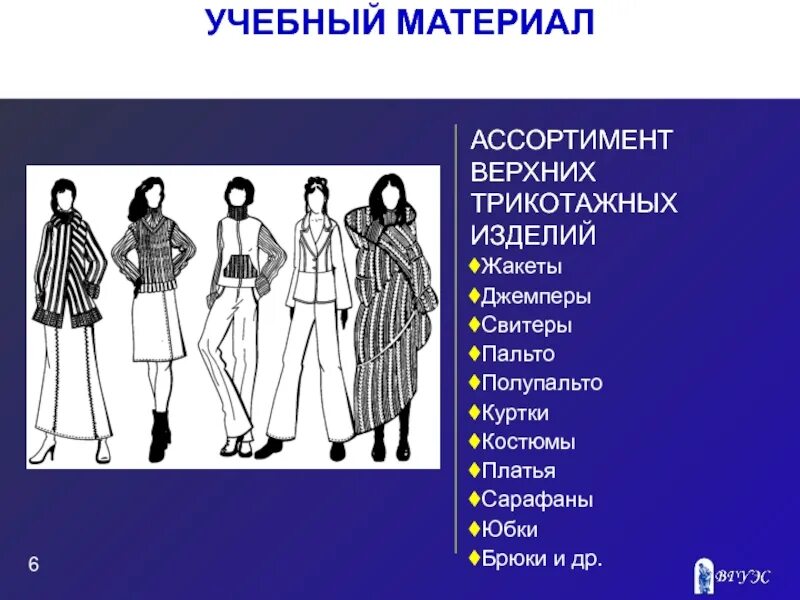 УЧЕБНЫЙ МАТЕРИАЛ

АССОРТИМЕНТ ВЕРХНИХ ТРИКОТАЖНЫХ ИЗДЕЛИЙ

♦Жакеты
♦Джемперы
♦Свитеры
♦Пальто
♦Полупальто
♦Куртки
♦Костюмы
♦Платья
♦Сарафаны
♦Юбки
♦Брюки и др.

6

ВГУЭС